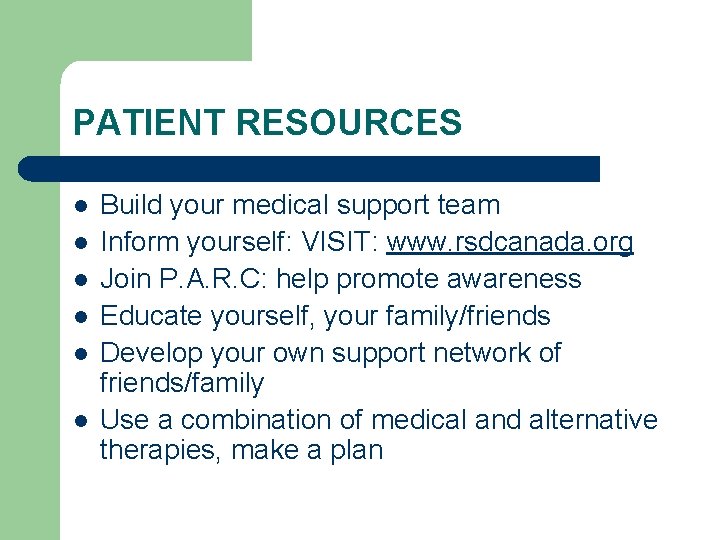 PATIENT RESOURCES

- Build your medical support team
- Inform yourself: VISIT: www.rsdcanada.org
- Join P.A.R.C: help promote awareness
- Educate yourself, your family/friends
- Develop your own support network of friends/family
- Use a combination of medical and alternative therapies, make a plan